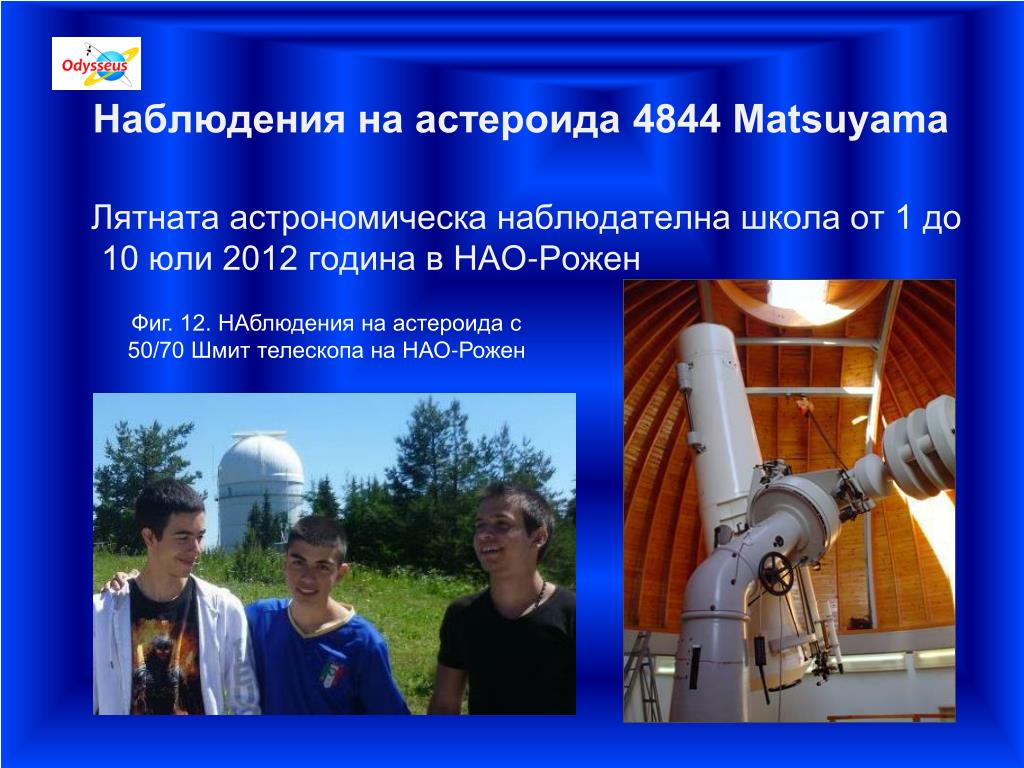 Odysseus

Наблюдения на астероида 4844 Matsuyama

Лятната астрономическа наблюдателна школа от 1 до 10 юли 2012 година в НАО-Рожен

Фиг. 12. НАблюдения на астероида с 50/70 Шмит телескопа на НАО-Рожен